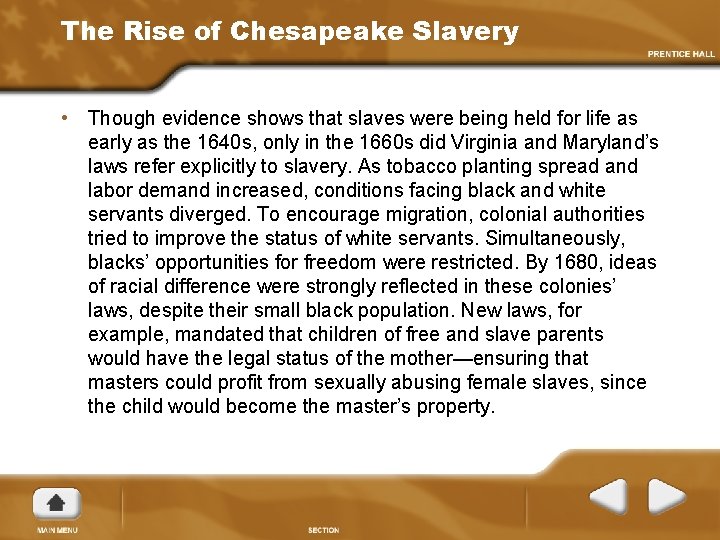 The Rise of Chesapeake Slavery

PRENTICE HALL

• Though evidence shows that slaves were being held for life as early as the 1640s, only in the 1660s did Virginia and Maryland's laws refer explicitly to slavery. As tobacco planting spread and labor demand increased, conditions facing black and white servants diverged. To encourage migration, colonial authorities tried to improve the status of white servants. Simultaneously, blacks' opportunities for freedom were restricted. By 1680, ideas of racial difference were strongly reflected in these colonies' laws, despite their small black population. New laws, for example, mandated that children of free and slave parents would have the legal status of the mother—ensuring that masters could profit from sexually abusing female slaves, since the child would become the master's property.

MAIN MENU

SECTION